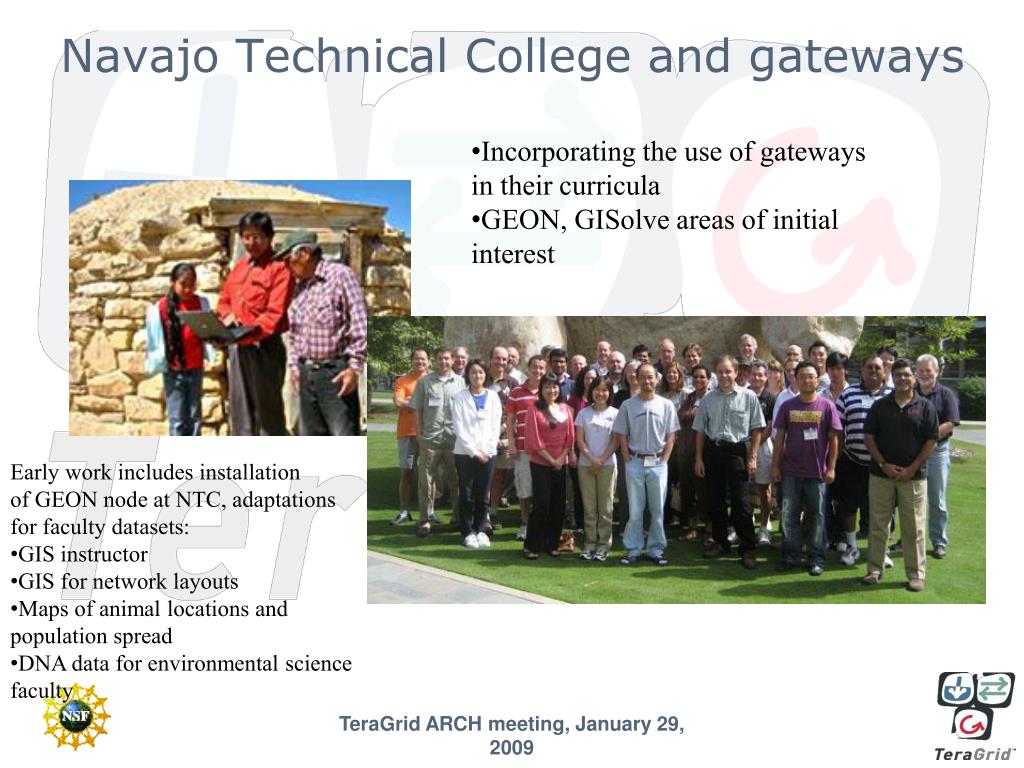 Navajo Technical College and gateways

•Incorporating the use of gateways in their curricula
•GEON, GISolve areas of initial interest

Early work includes installation of GEON node at NTC, adaptations for faculty datasets:
•GIS instructor
•GIS for network layouts
•Maps of animal locations and population spread
•DNA data for environmental science faculty

NSF

TeraGrid ARCH meeting, January 29, 2009

TeraGrid